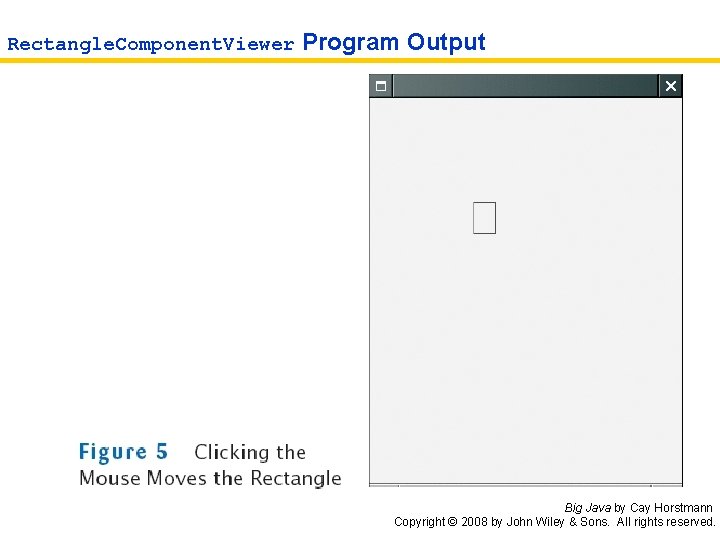 RectangleComponentViewer Program Output

Figure 5 Clicking the Mouse Moves the Rectangle

Big Java by Cay Horstmann
Copyright © 2008 by John Wiley & Sons. All rights reserved.